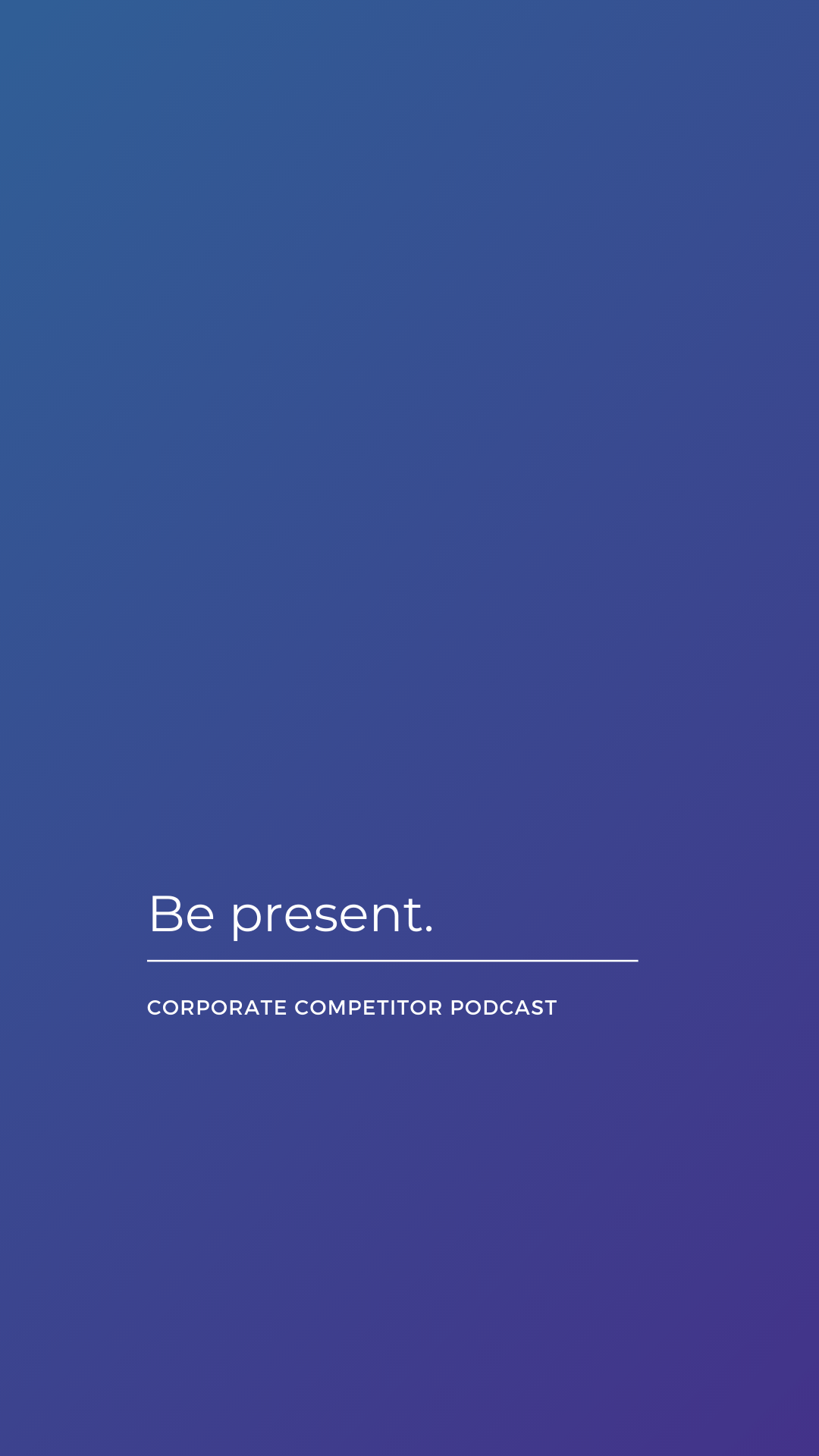 Be present.

CORPORATE COMPETITOR PODCAST